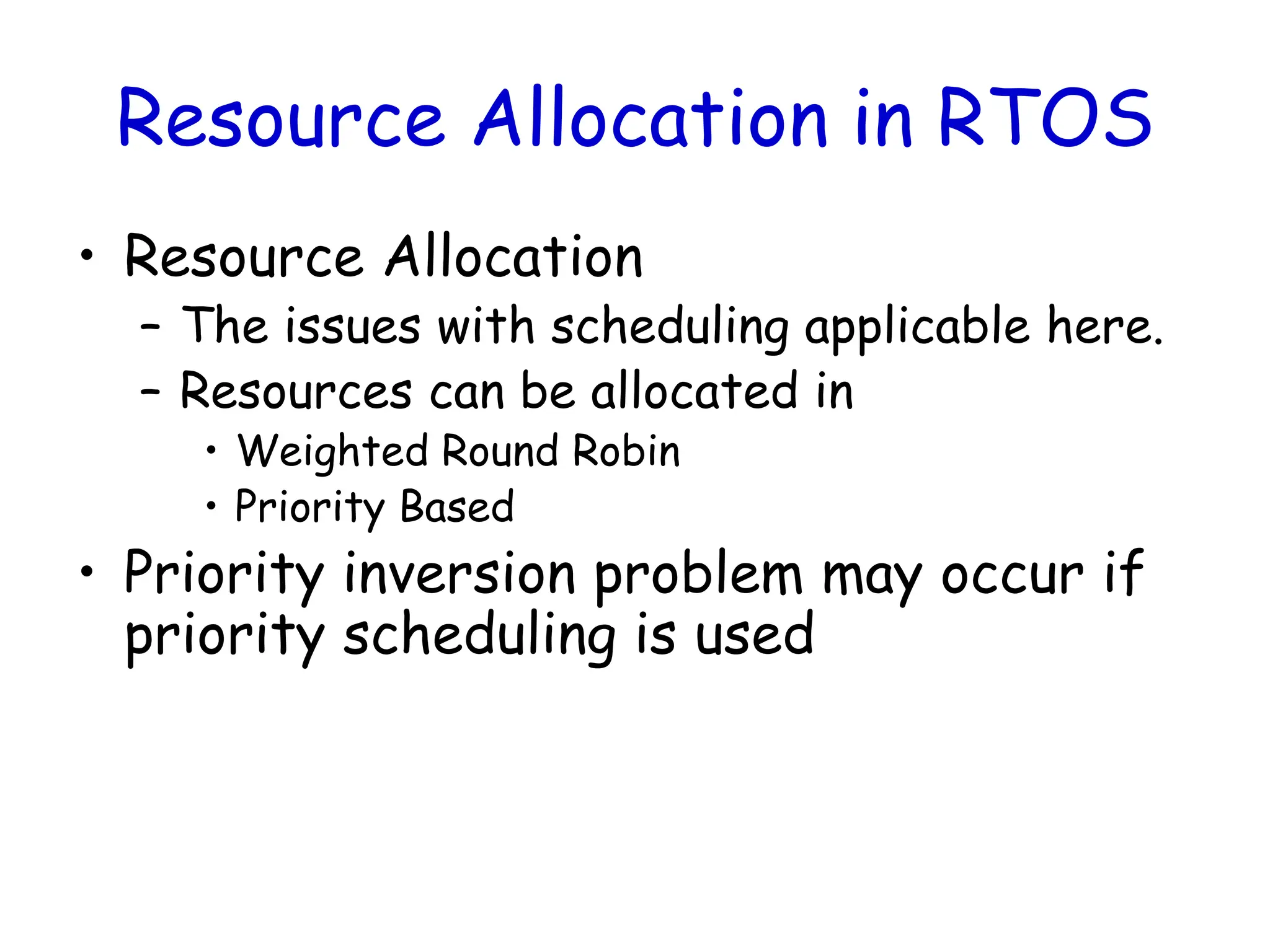 Resource Allocation in RTOS

• Resource Allocation
– The issues with scheduling applicable here.
– Resources can be allocated in
• Weighted Round Robin
• Priority Based

• Priority inversion problem may occur if priority scheduling is used